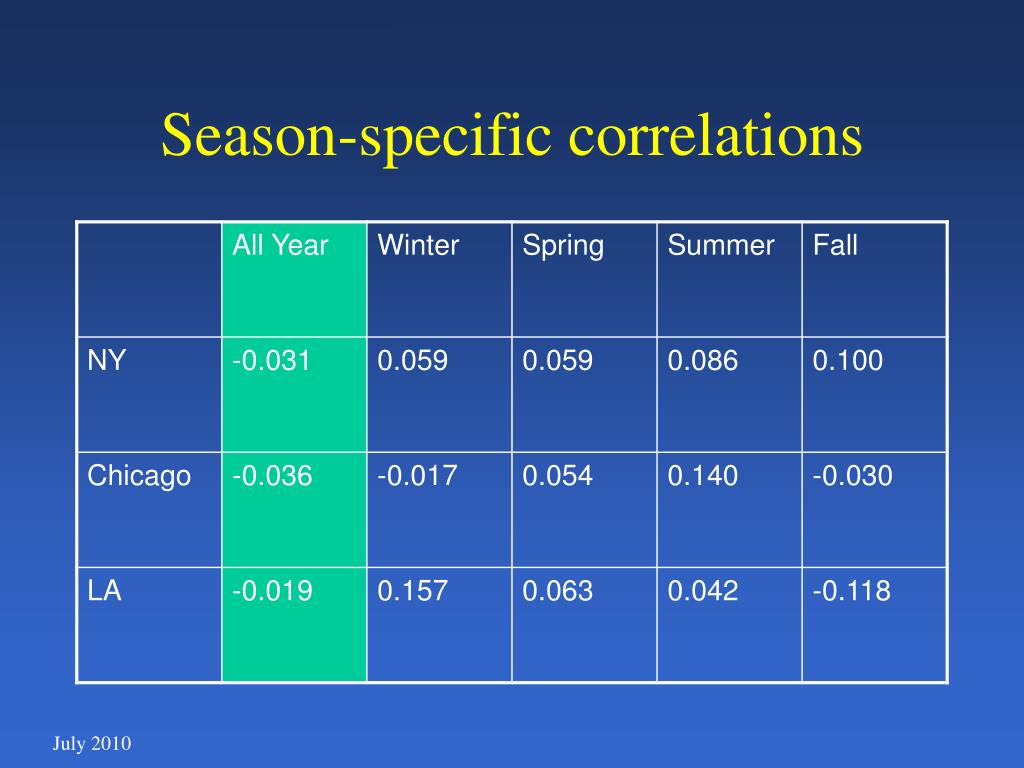 Season-specific correlations

| | All Year | Winter | Spring | Summer | Fall |
|---|---|---|---|---|---|
| NY | -0.031 | 0.059 | 0.059 | 0.086 | 0.100 |
| Chicago | -0.036 | -0.017 | 0.054 | 0.140 | -0.030 |
| LA | -0.019 | 0.157 | 0.063 | 0.042 | -0.118 |

July 2010